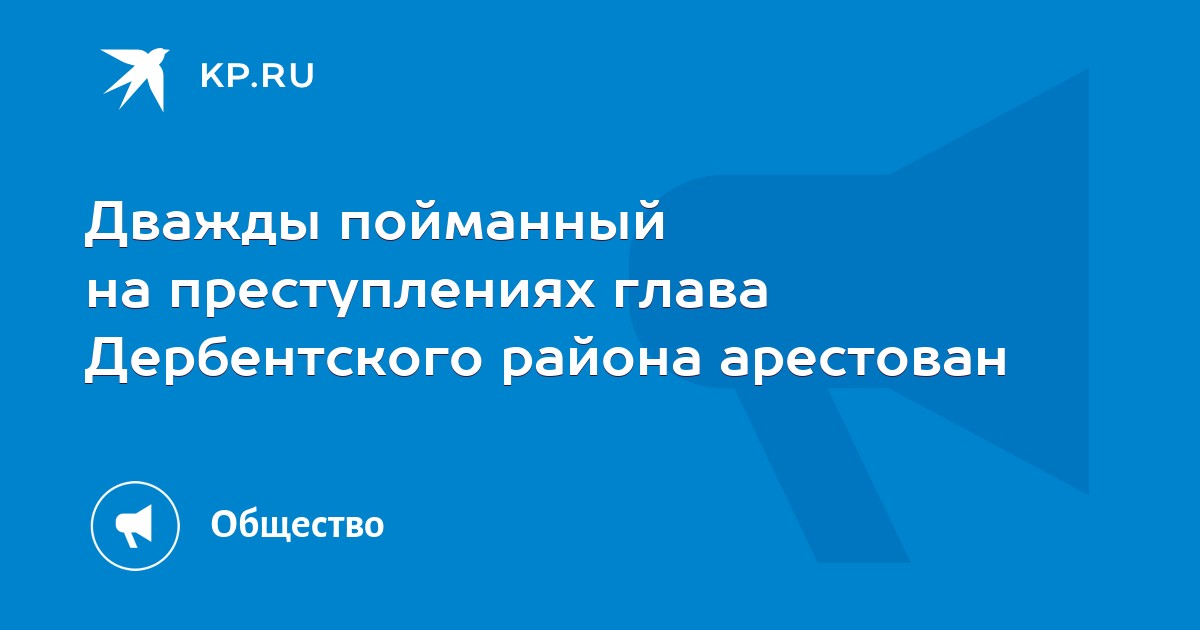 KP.RU

Дважды пойманный на преступлениях глава Дербентского района арестован

Общество